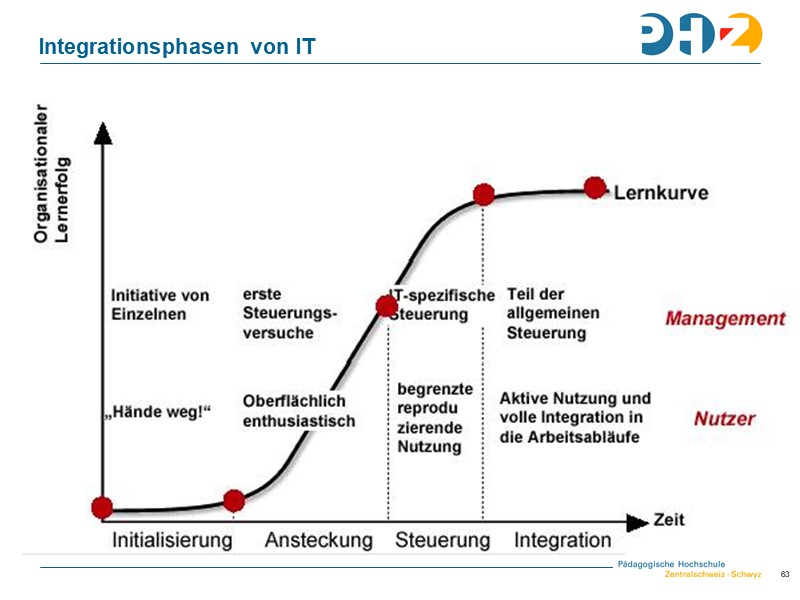 Integrationsphasen von IT

PHZ

Organisationaler Lernerfolg

Lernkurve

Initiative von Einzelnen

erste Steuerungsversuche

IT-spezifische Steuerung

Teil der allgemeinen Steuerung

Management

„Hände weg!“

Oberflächlich enthusiastisch

begrenzte reprodu zierende Nutzung

Aktive Nutzung und volle Integration in die Arbeitsabläufe

Nutzer

Zeit

Initialisierung

Ansteckung

Steuerung

Integration

Pädagogische Hochschule Zentralschweiz · Schwyz

63